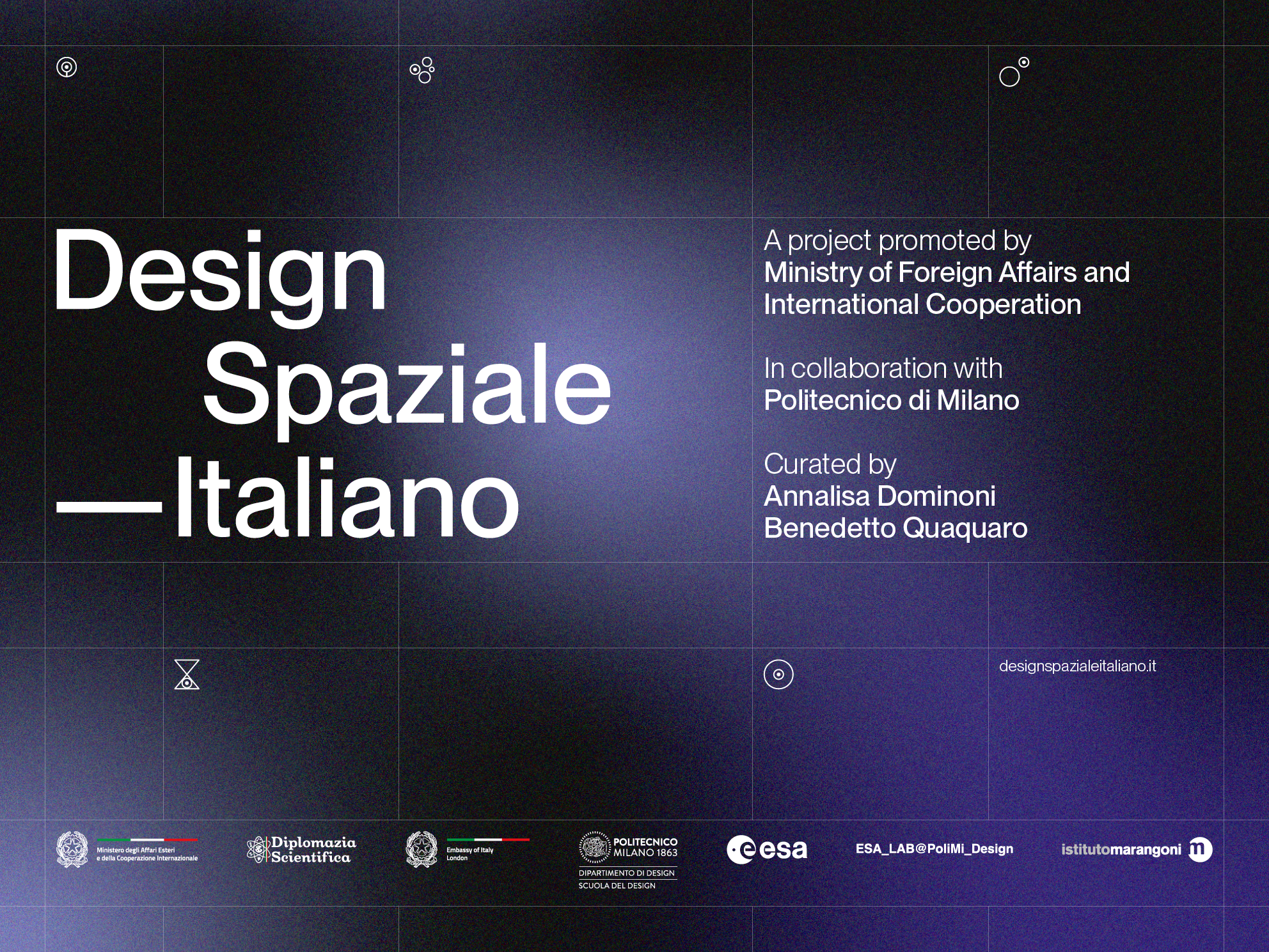 Design
Spaziale
—Italiano

A project promoted by
Ministry of Foreign Affairs and International Cooperation

In collaboration with
Politecnico di Milano

Curated by
Annalisa Dominoni
Benedetto Quaquaro

designspazialeitaliano.it

Ministero degli Affari Esteri e della Cooperazione Internazionale

Diplomazia Scientifica

Embassy of Italy London

POLITECNICO MILANO 1863
DIPARTIMENTO DI DESIGN
SCUOLA DEL DESIGN

esa

ESA_LAB@PoliMi_Design

istitutomarangoni